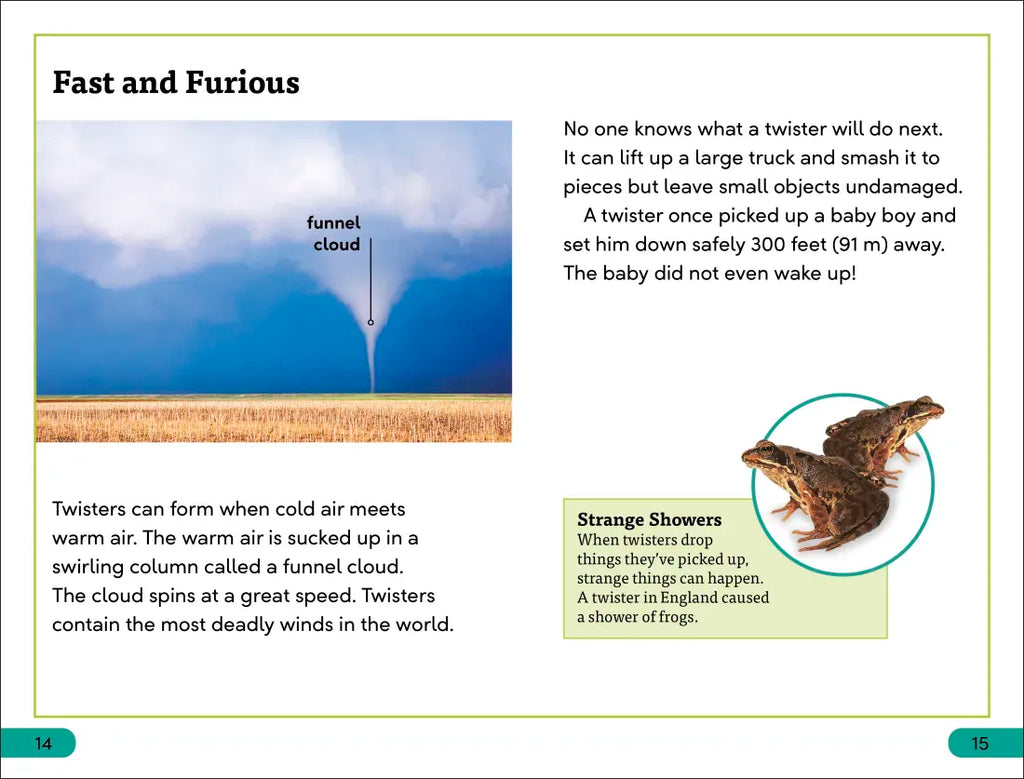 Fast and Furious

funnel cloud

Twisters can form when cold air meets warm air. The warm air is sucked up in a swirling column called a funnel cloud. The cloud spins at a great speed. Twisters contain the most deadly winds in the world.

No one knows what a twister will do next. It can lift up a large truck and smash it to pieces but leave small objects undamaged.

A twister once picked up a baby boy and set him down safely 300 feet (91 m) away. The baby did not even wake up!

Strange Showers
When twisters drop things they've picked up, strange things can happen. A twister in England caused a shower of frogs.

14

15